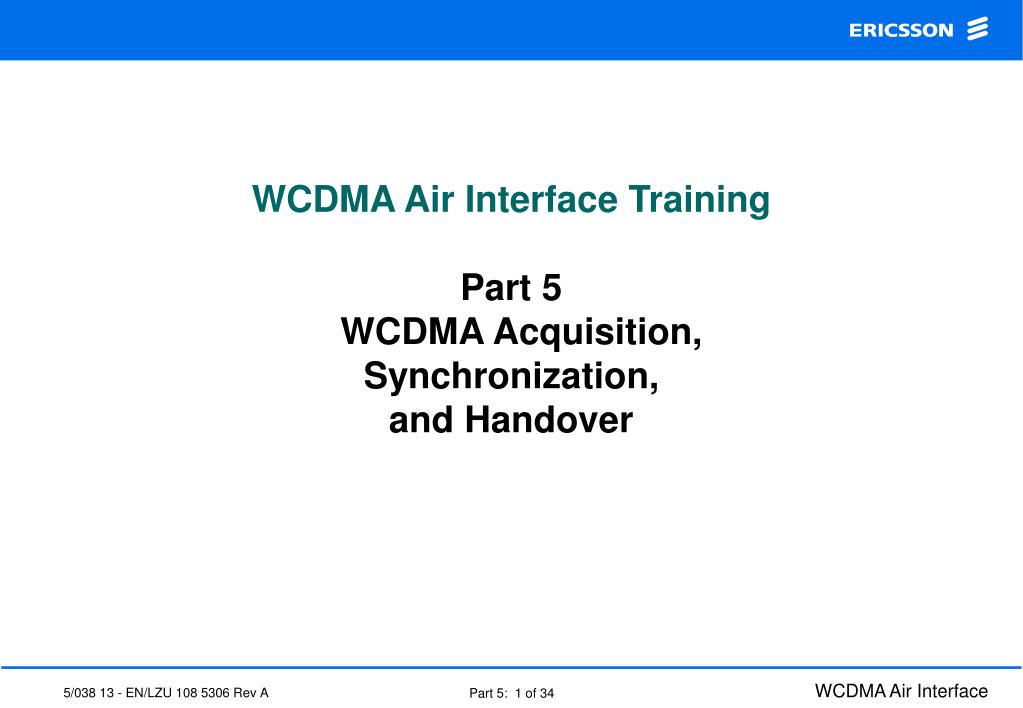 ERICSSON

WCDMA Air Interface Training

Part 5
WCDMA Acquisition, Synchronization, and Handover

5/038 13 - EN/LZU 108 5306 Rev A

Part 5: 1 of 34

WCDMA Air Interface